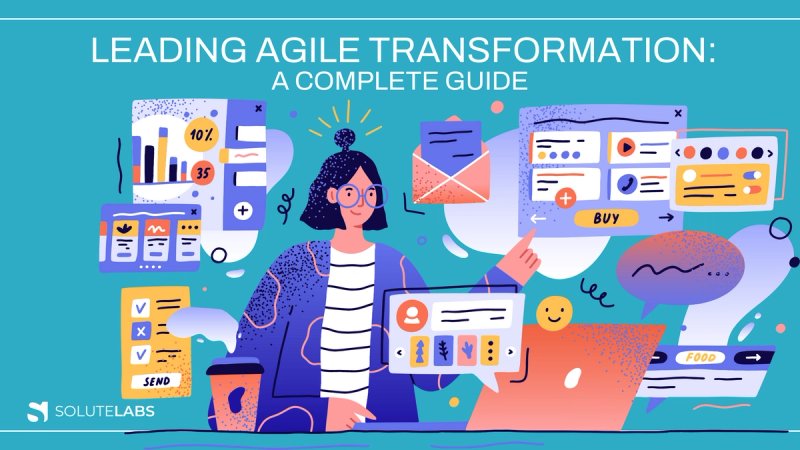 LEADING AGILE TRANSFORMATION:
A COMPLETE GUIDE

10%

35

BUY

SEND

FOOD

SOLUTELABS